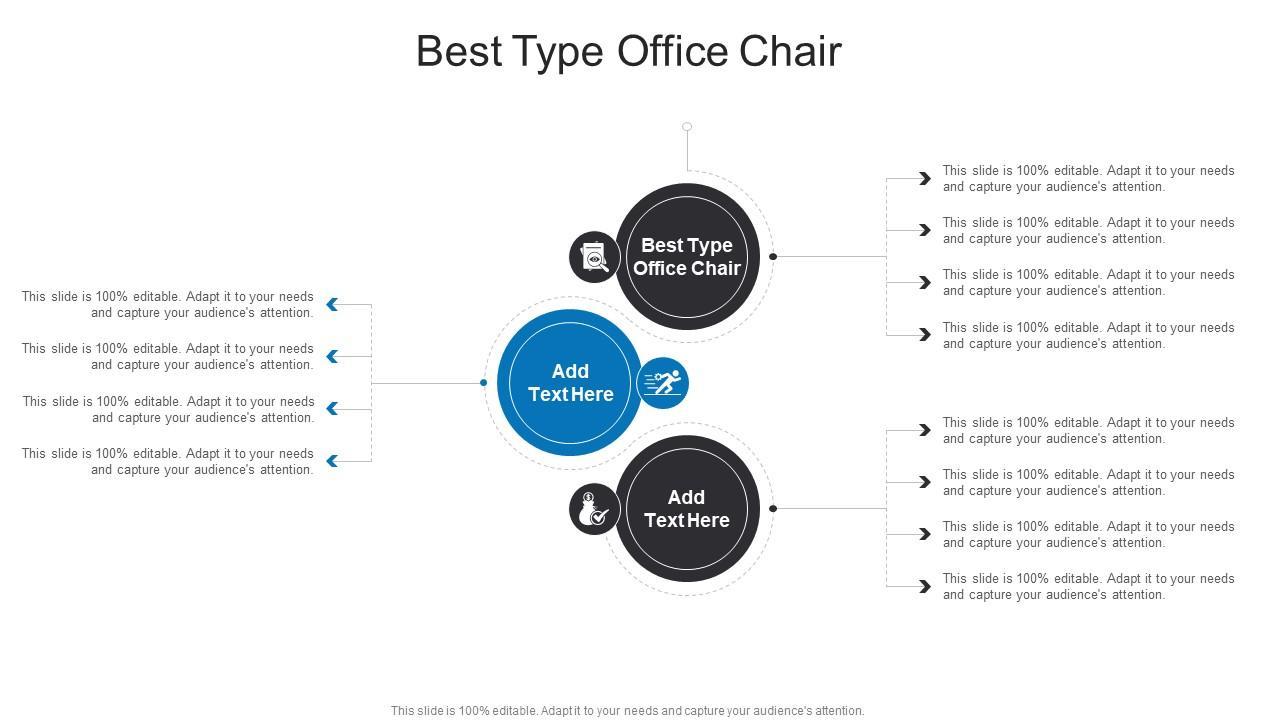 Best Type Office Chair

This slide is 100% editable. Adapt it to your needs and capture your audience's attention.

This slide is 100% editable. Adapt it to your needs and capture your audience's attention.

This slide is 100% editable. Adapt it to your needs and capture your audience's attention.

This slide is 100% editable. Adapt it to your needs and capture your audience's attention.

Best Type Office Chair

Add Text Here

Add Text Here

This slide is 100% editable. Adapt it to your needs and capture your audience's attention.

This slide is 100% editable. Adapt it to your needs and capture your audience's attention.

This slide is 100% editable. Adapt it to your needs and capture your audience's attention.

This slide is 100% editable. Adapt it to your needs and capture your audience's attention.

This slide is 100% editable. Adapt it to your needs and capture your audience's attention.

This slide is 100% editable. Adapt it to your needs and capture your audience's attention.

This slide is 100% editable. Adapt it to your needs and capture your audience's attention.

This slide is 100% editable. Adapt it to your needs and capture your audience's attention.

This slide is 100% editable. Adapt it to your needs and capture your audience's attention.